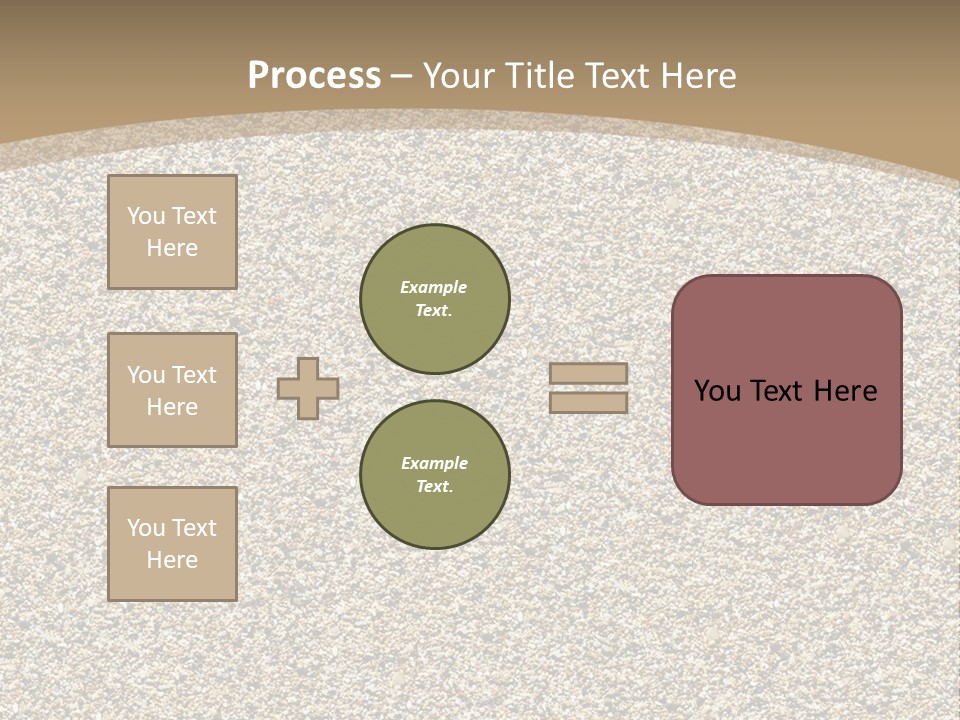 Process – Your Title Text Here

You Text Here

You Text Here

You Text Here

Example Text.

Example Text.

You Text Here